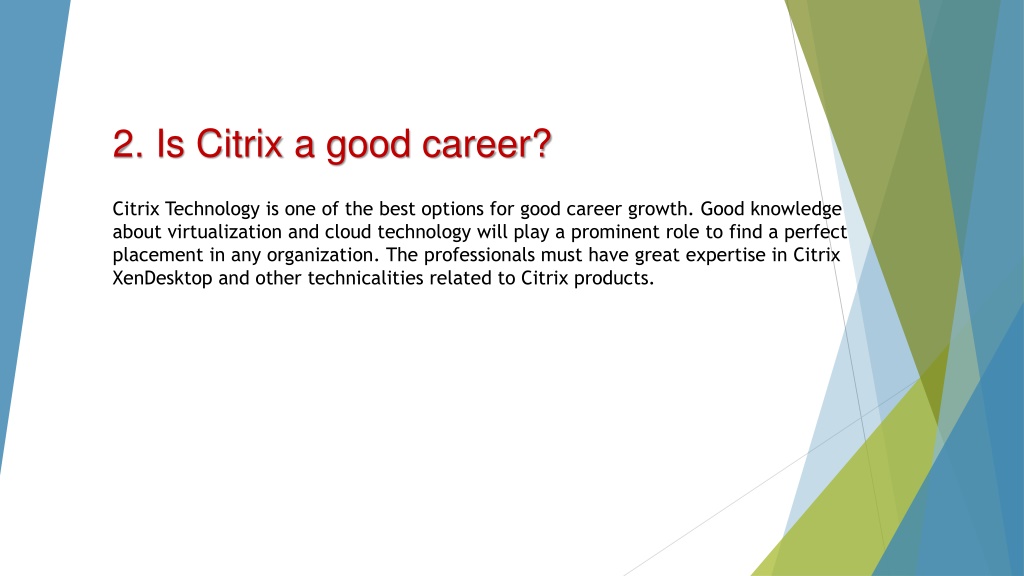 2. Is Citrix a good career?

Citrix Technology is one of the best options for good career growth. Good knowledge about virtualization and cloud technology will play a prominent role to find a perfect placement in any organization. The professionals must have great expertise in Citrix XenDesktop and other technicalities related to Citrix products.